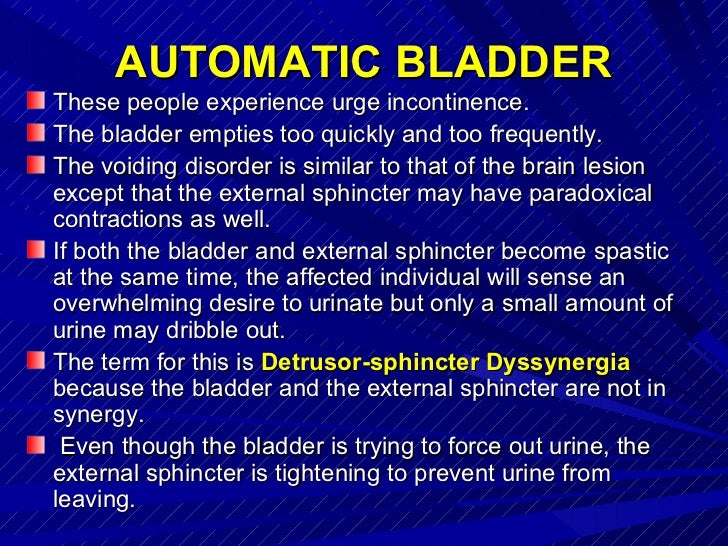 AUTOMATIC BLADDER

These people experience urge incontinence.

The bladder empties too quickly and too frequently.

The voiding disorder is similar to that of the brain lesion except that the external sphincter may have paradoxical contractions as well.

If both the bladder and external sphincter become spastic at the same time, the affected individual will sense an overwhelming desire to urinate but only a small amount of urine may dribble out.

The term for this is Detrusor-sphincter Dyssynergia because the bladder and the external sphincter are not in synergy.

Even though the bladder is trying to force out urine, the external sphincter is tightening to prevent urine from leaving.